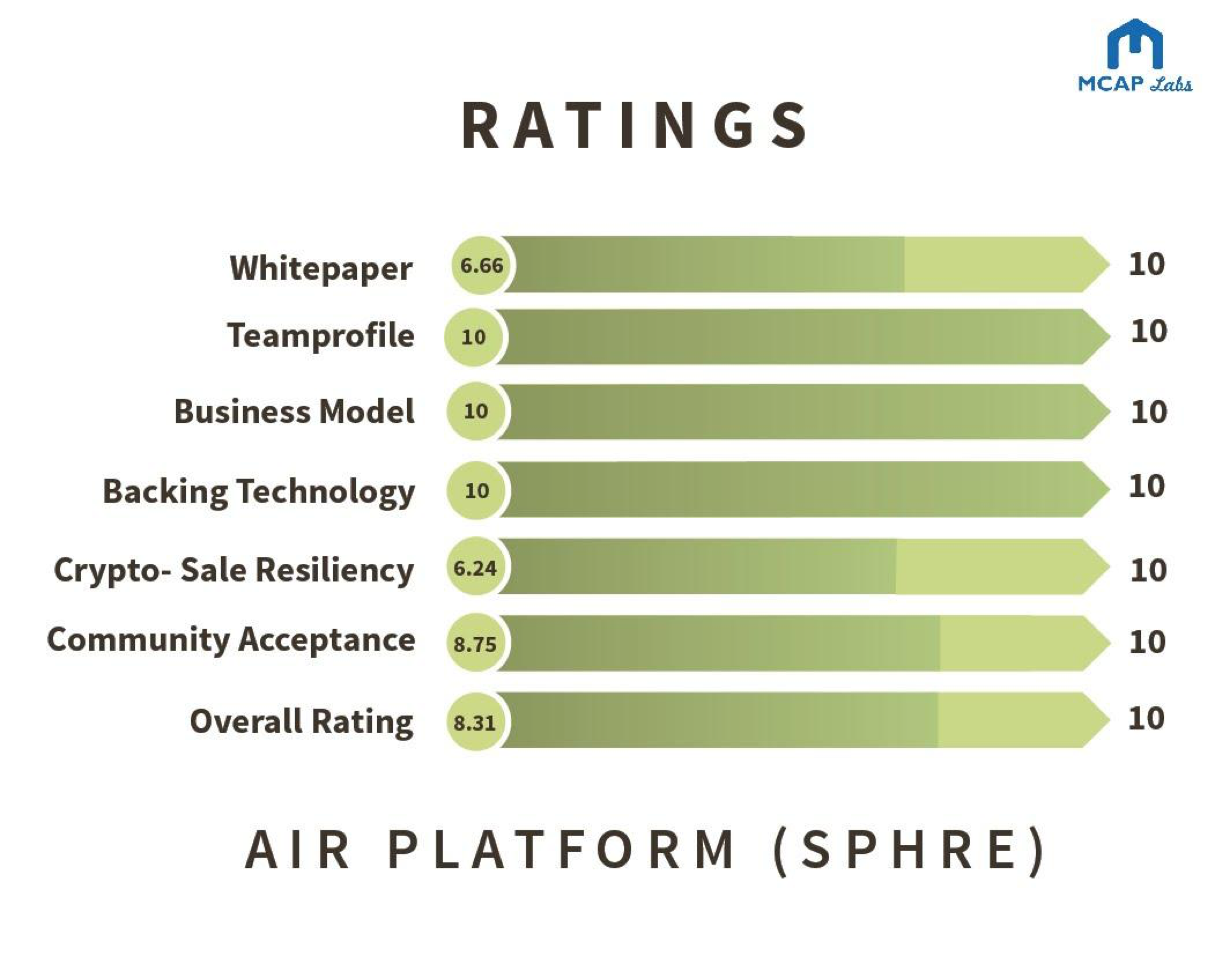 MCAP Labs

RATINGS

Whitepaper 6.66 10

Teamprofile 10 10

Business Model 10 10

Backing Technology 10 10

Crypto- Sale Resiliency 6.24 10

Community Acceptance 8.75 10

Overall Rating 8.31 10

AIR PLATFORM (SPHRE)